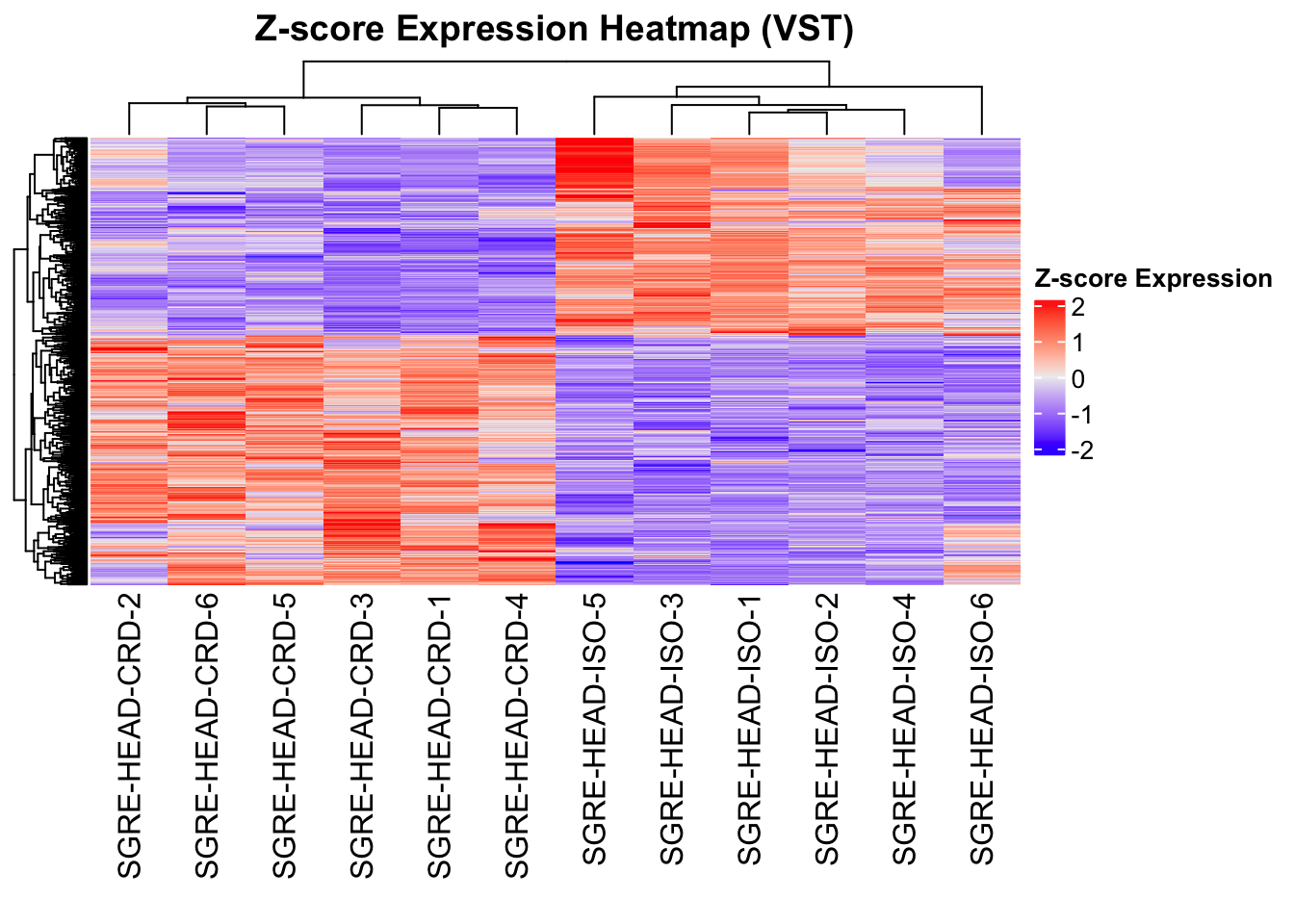 Z-score Expression Heatmap (VST)

Z-score Expression
2
1
0
-1
-2

SGRE-HEAD-CRD-2
SGRE-HEAD-CRD-6
SGRE-HEAD-CRD-5
SGRE-HEAD-CRD-3
SGRE-HEAD-CRD-1
SGRE-HEAD-CRD-4
SGRE-HEAD-ISO-5
SGRE-HEAD-ISO-3
SGRE-HEAD-ISO-1
SGRE-HEAD-ISO-2
SGRE-HEAD-ISO-4
SGRE-HEAD-ISO-6